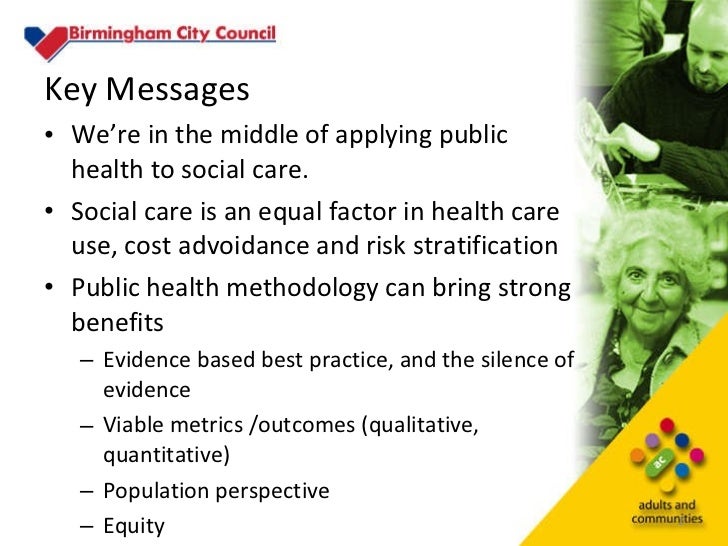 Birmingham City Council

Key Messages

• We're in the middle of applying public health to social care.

• Social care is an equal factor in health care use, cost advoidance and risk stratification

• Public health methodology can bring strong benefits

– Evidence based best practice, and the silence of evidence

– Viable metrics /outcomes (qualitative, quantitative)

– Population perspective

– Equity

ac

adults and communities